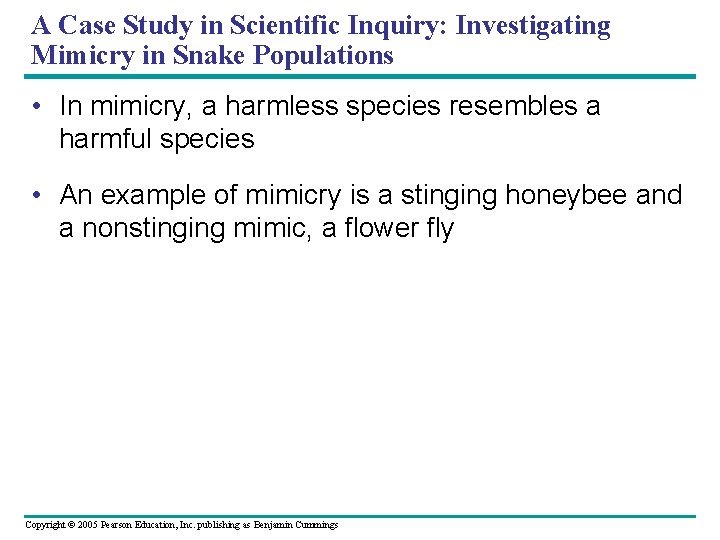 A Case Study in Scientific Inquiry: Investigating Mimicry in Snake Populations

• In mimicry, a harmless species resembles a harmful species

• An example of mimicry is a stinging honeybee and a nonstinging mimic, a flower fly

Copyright © 2005 Pearson Education, Inc. publishing as Benjamin Cummings